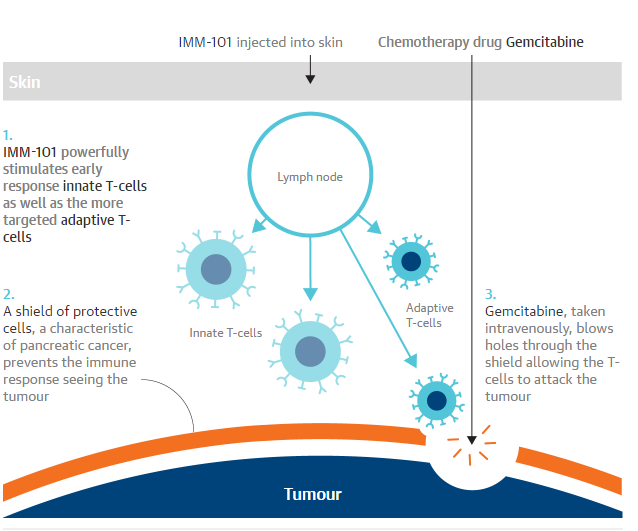 IMM-101 injected into skin

Chemotherapy drug Gemcitabine

Skin

1.
IMM-101 powerfully stimulates early response innate T-cells as well as the more targeted adaptive T-cells

Lymph node

Innate T-cells

Adaptive T-cells

2.
A shield of protective cells, a characteristic of pancreatic cancer, prevents the immune response seeing the tumour

3.
Gemcitabine, taken intravenously, blows holes through the shield allowing the T-cells to attack the tumour

Tumour